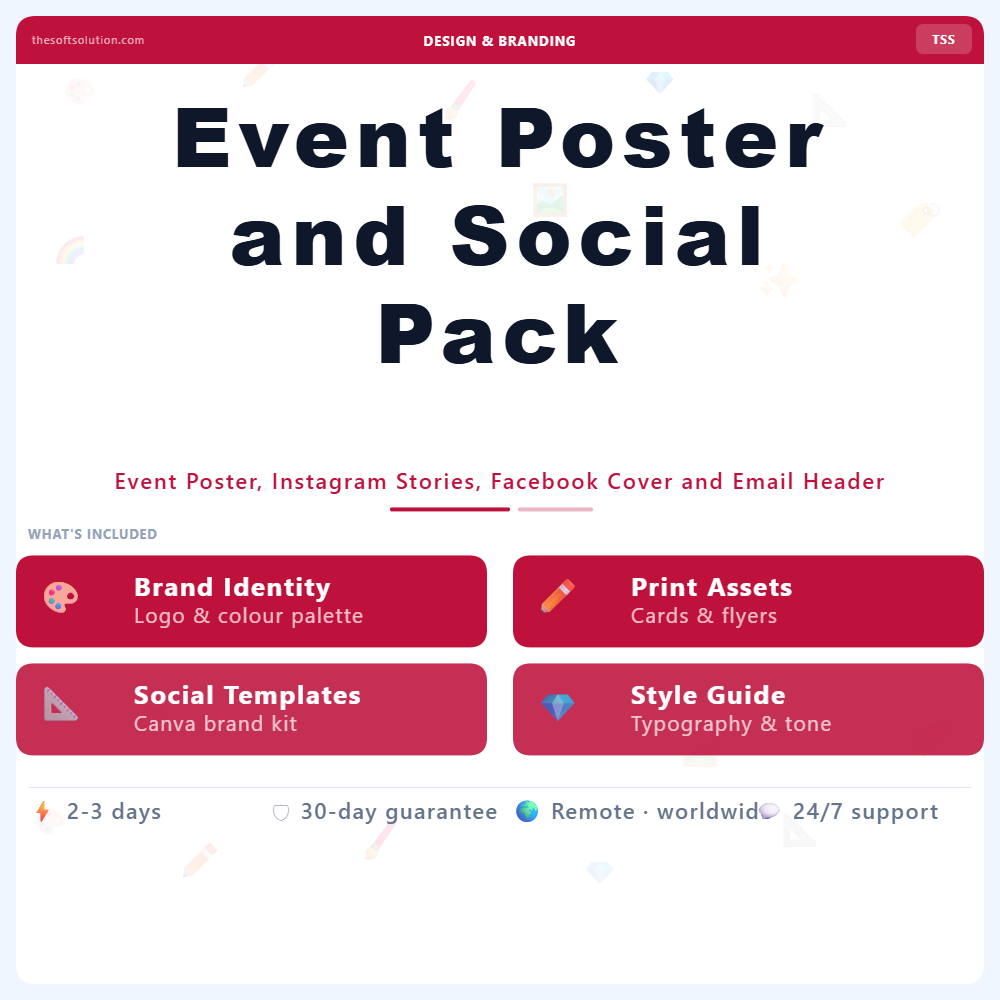 thesoftsolution.com

DESIGN & BRANDING

TSS

Event Poster and Social Pack

Event Poster, Instagram Stories, Facebook Cover and Email Header

WHAT'S INCLUDED

Brand Identity
Logo & colour palette

Print Assets
Cards & flyers

Social Templates
Canva brand kit

Style Guide
Typography & tone

2-3 days

30-day guarantee

Remote · worldwid

24/7 support